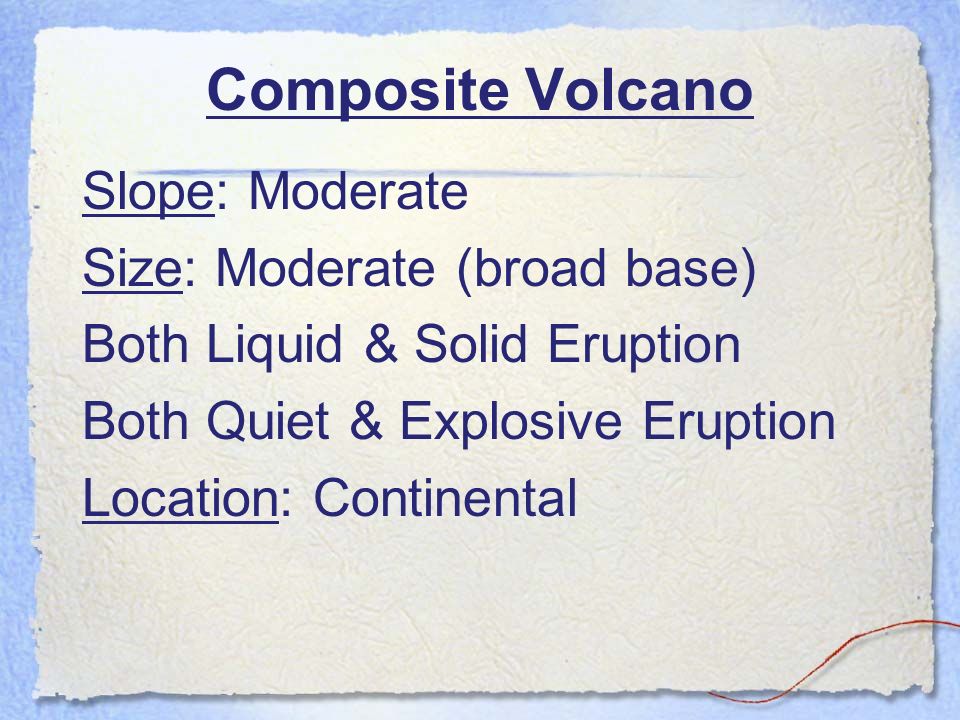 Composite Volcano

Slope: Moderate

Size: Moderate (broad base)

Both Liquid & Solid Eruption

Both Quiet & Explosive Eruption

Location: Continental